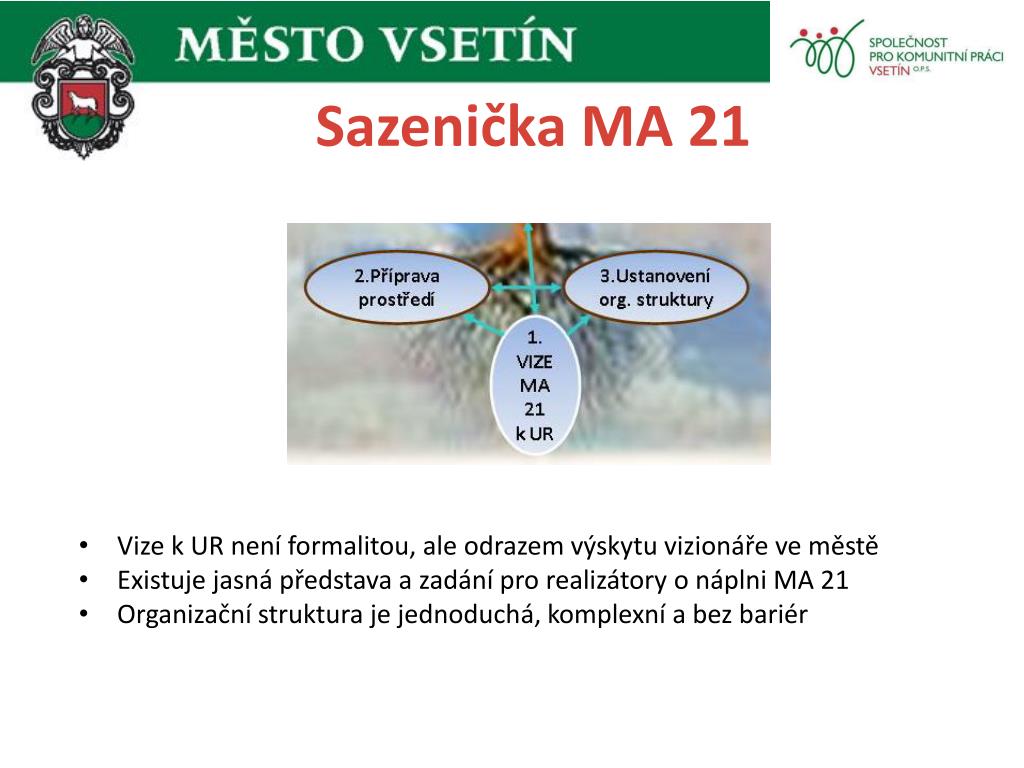 MĚSTO VSETÍN

SPOLEČNOST PRO KOMUNITNÍ PRÁCI VSETÍN O.P.S.

Sazenička MA 21

2.Příprava prostředí

3.Ustanovení org. struktury

1. VIZE MA 21 k UR

• Vize k UR není formalitou, ale odrazem výskytu vizionáře ve městě
• Existuje jasná představa a zadání pro realizátory o náplni MA 21
• Organizační struktura je jednoduchá, komplexní a bez bariér